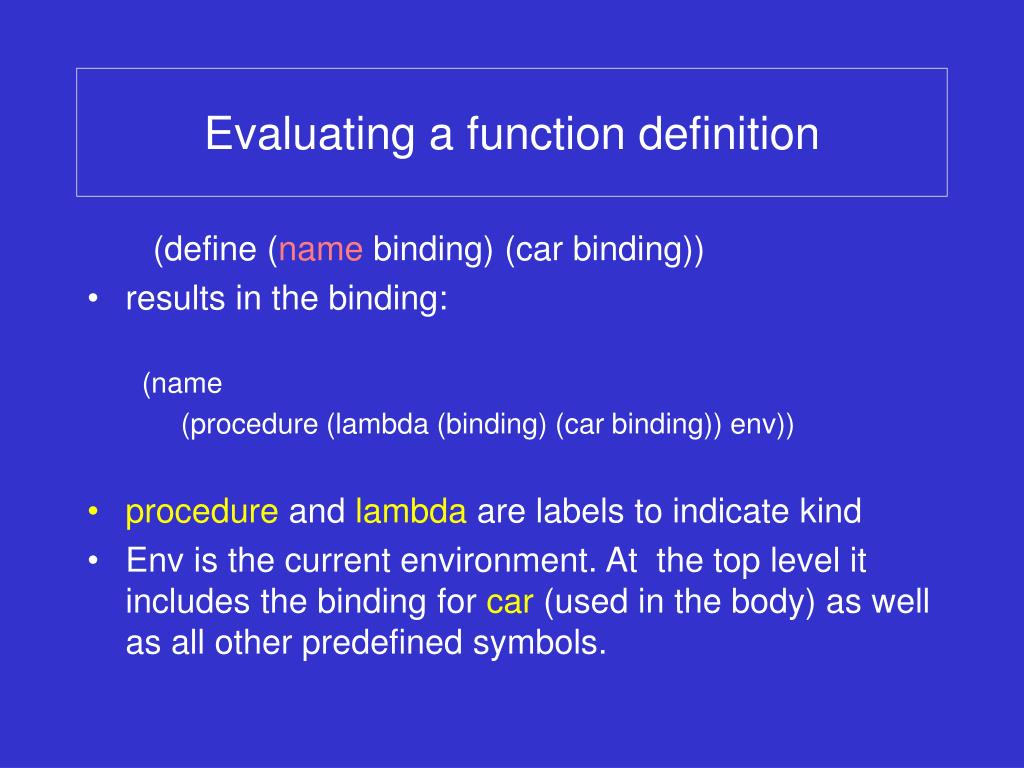 Evaluating a function definition

(define (name binding) (car binding))

• results in the binding:

(name
(procedure (lambda (binding) (car binding)) env))

• procedure and lambda are labels to indicate kind
• Env is the current environment. At the top level it includes the binding for car (used in the body) as well as all other predefined symbols.